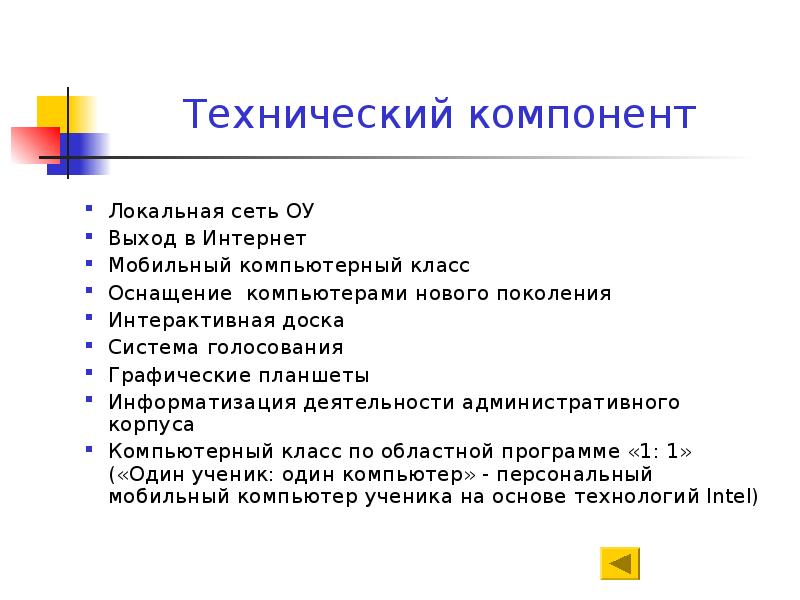 Технический компонент

- Локальная сеть ОУ
- Выход в Интернет
- Мобильный компьютерный класс
- Оснащение компьютерами нового поколения
- Интерактивная доска
- Система голосования
- Графические планшеты
- Информатизация деятельности административного корпуса
- Компьютерный класс по областной программе «1: 1» («Один ученик: один компьютер» - персональный мобильный компьютер ученика на основе технологий Intel)